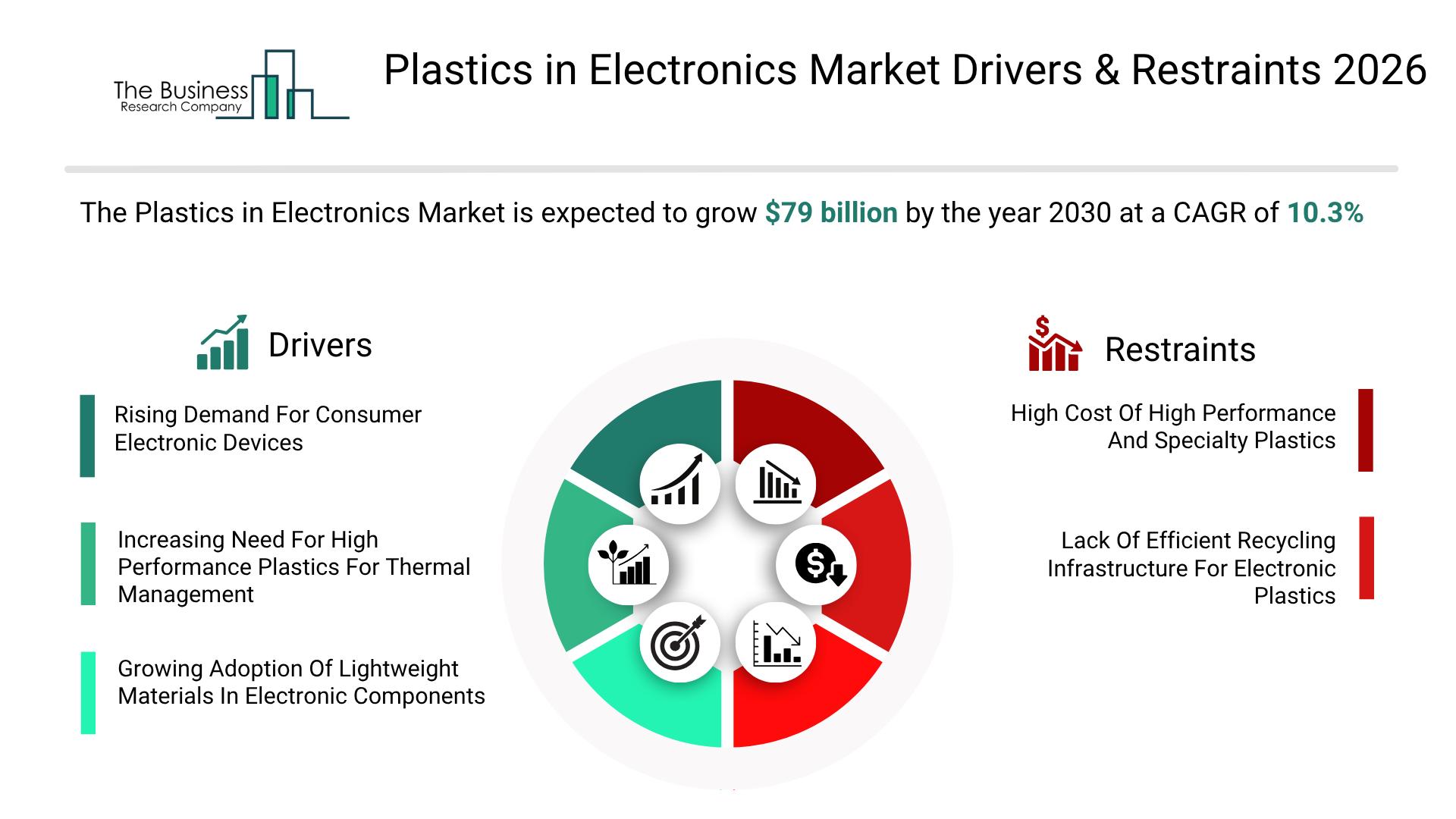 The Business Research Company

Plastics in Electronics Market Drivers & Restraints 2026

The Plastics in Electronics Market is expected to grow $79 billion by the year 2030 at a CAGR of 10.3%

Drivers

Rising Demand For Consumer Electronic Devices

Increasing Need For High Performance Plastics For Thermal Management

Growing Adoption Of Lightweight Materials In Electronic Components

Restraints

High Cost Of High Performance And Specialty Plastics

Lack Of Efficient Recycling Infrastructure For Electronic Plastics